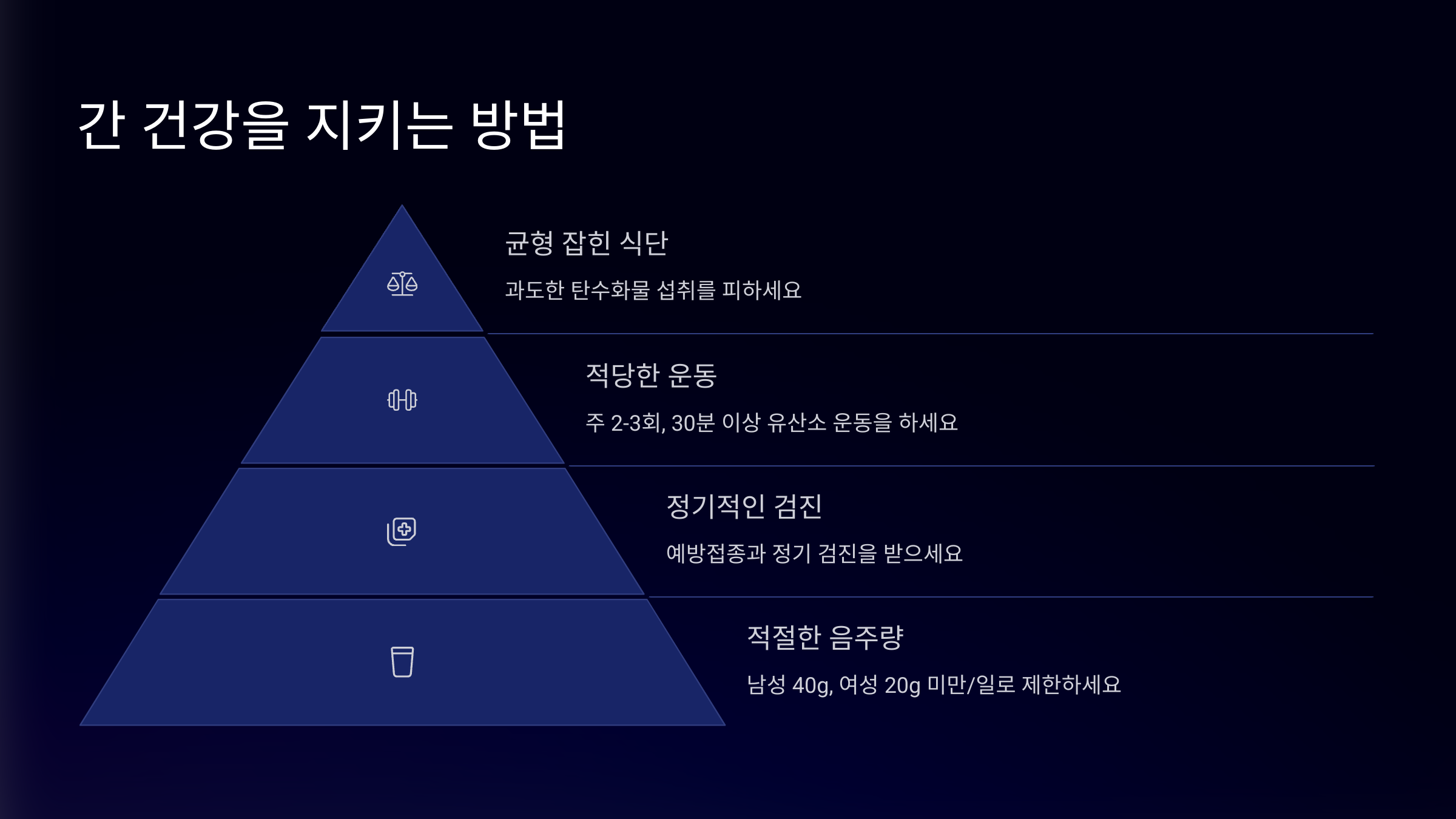 간 건강을 지키는 방법

균형 잡힌 식단

과도한 탄수화물 섭취를 피하세요

적당한 운동

주 2-3회, 30분 이상 유산소 운동을 하세요

정기적인 검진

예방접종과 정기 검진을 받으세요

적절한 음주량

남성 40g, 여성 20g 미만/일로 제한하세요